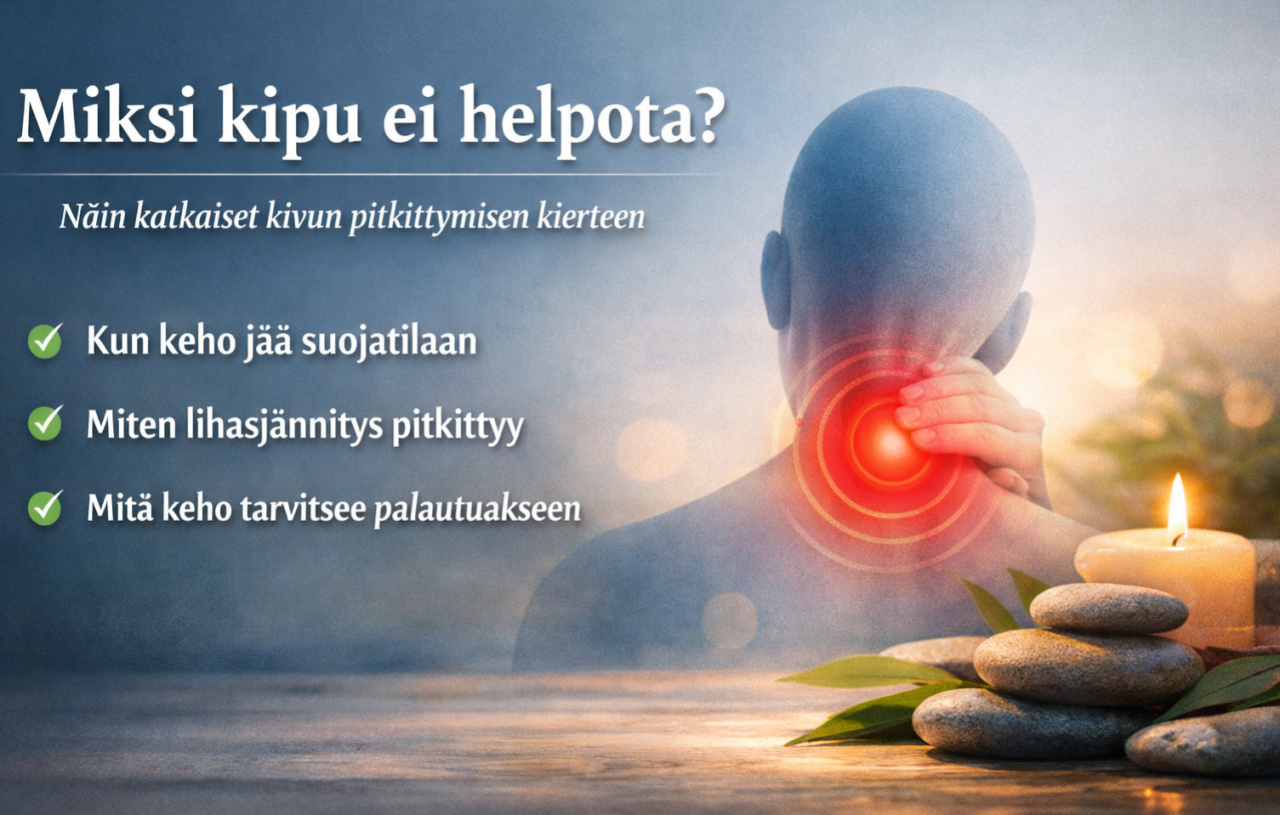 Miksi kipu ei helpota?

Näin katkaiset kivun pitkittymisen kierteen

Kun keho jää suojatilaan

Miten lihasjännitys pitkittyy

Mitä keho tarvitsee palautuakseen